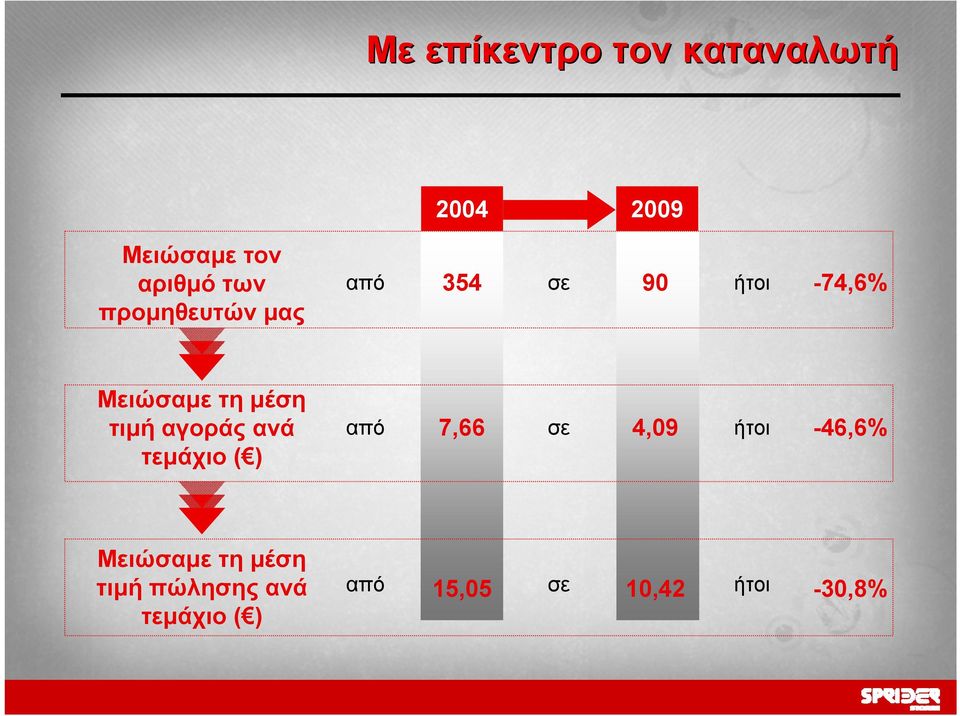 Με επίκεντρο τον καταναλωτή

| | | 2004 | | 2009 | | |
|---|---|---|---|---|---|---|
| Μειώσαμε τον αριθμό των προμηθευτών μας | από | 354 | σε | 90 | ήτοι | -74,6% |
| Μειώσαμε τη μέση τιμή αγοράς ανά τεμάχιο (€) | από | 7,66 | σε | 4,09 | ήτοι | -46,6% |
| Μειώσαμε τη μέση τιμή πώλησης ανά τεμάχιο (€) | από | 15,05 | σε | 10,42 | ήτοι | -30,8% |

SPRIDER